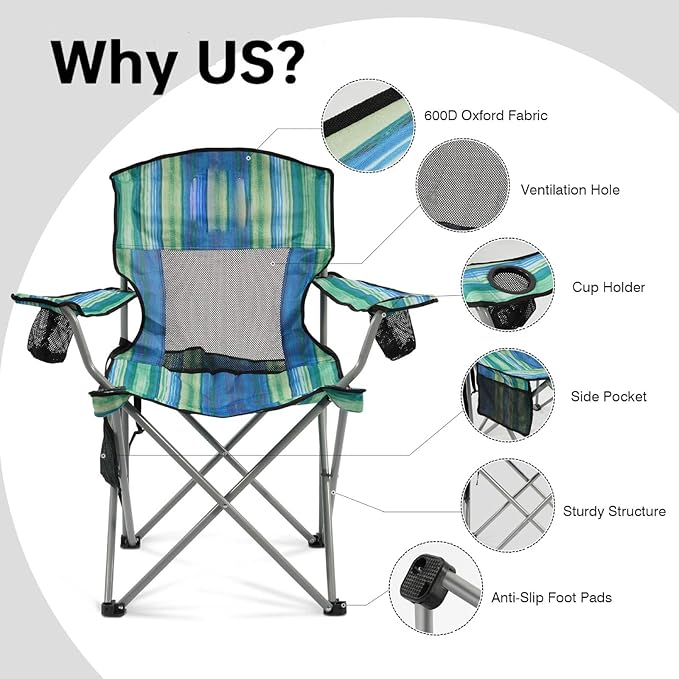 Why US?

600D Oxford Fabric

Ventilation Hole

Cup Holder

Side Pocket

Sturdy Structure

Anti-Slip Foot Pads